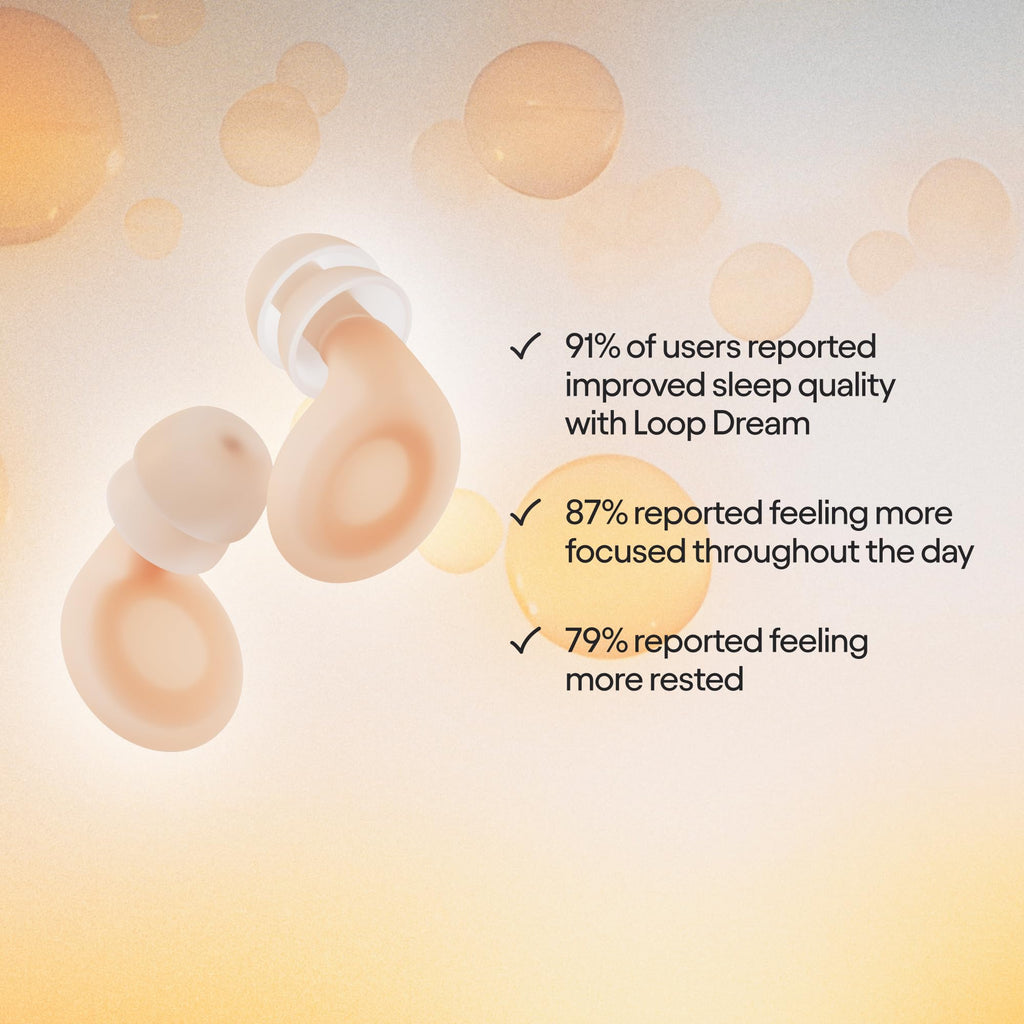 ✓ 91% of users reported improved sleep quality with Loop Dream

✓ 87% reported feeling more focused throughout the day

✓ 79% reported feeling more rested